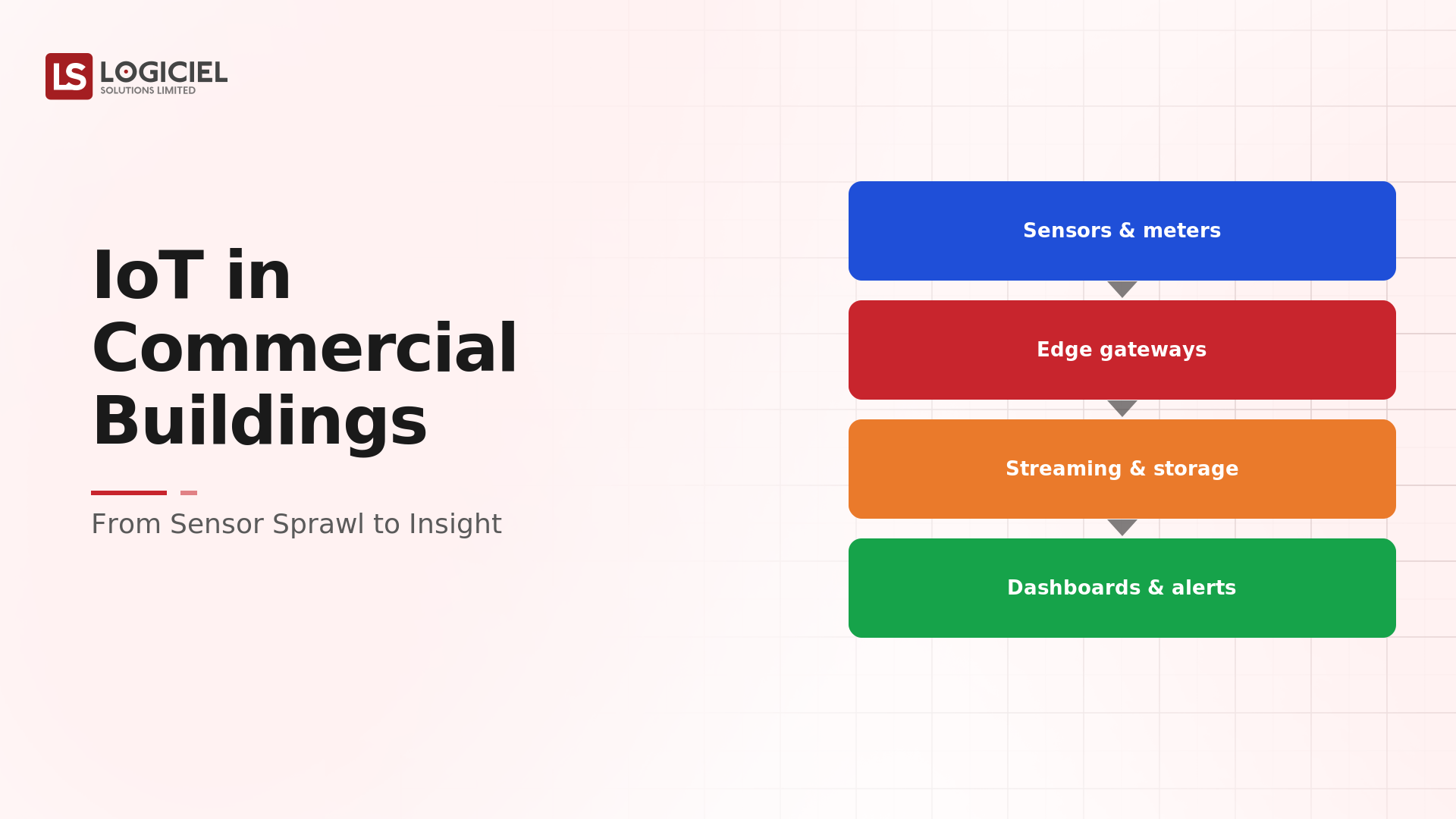 LS LOGICIEL
SOLUTIONS LIMITED

IoT in Commercial Buildings

From Sensor Sprawl to Insight

Sensors & meters

Edge gateways

Streaming & storage

Dashboards & alerts